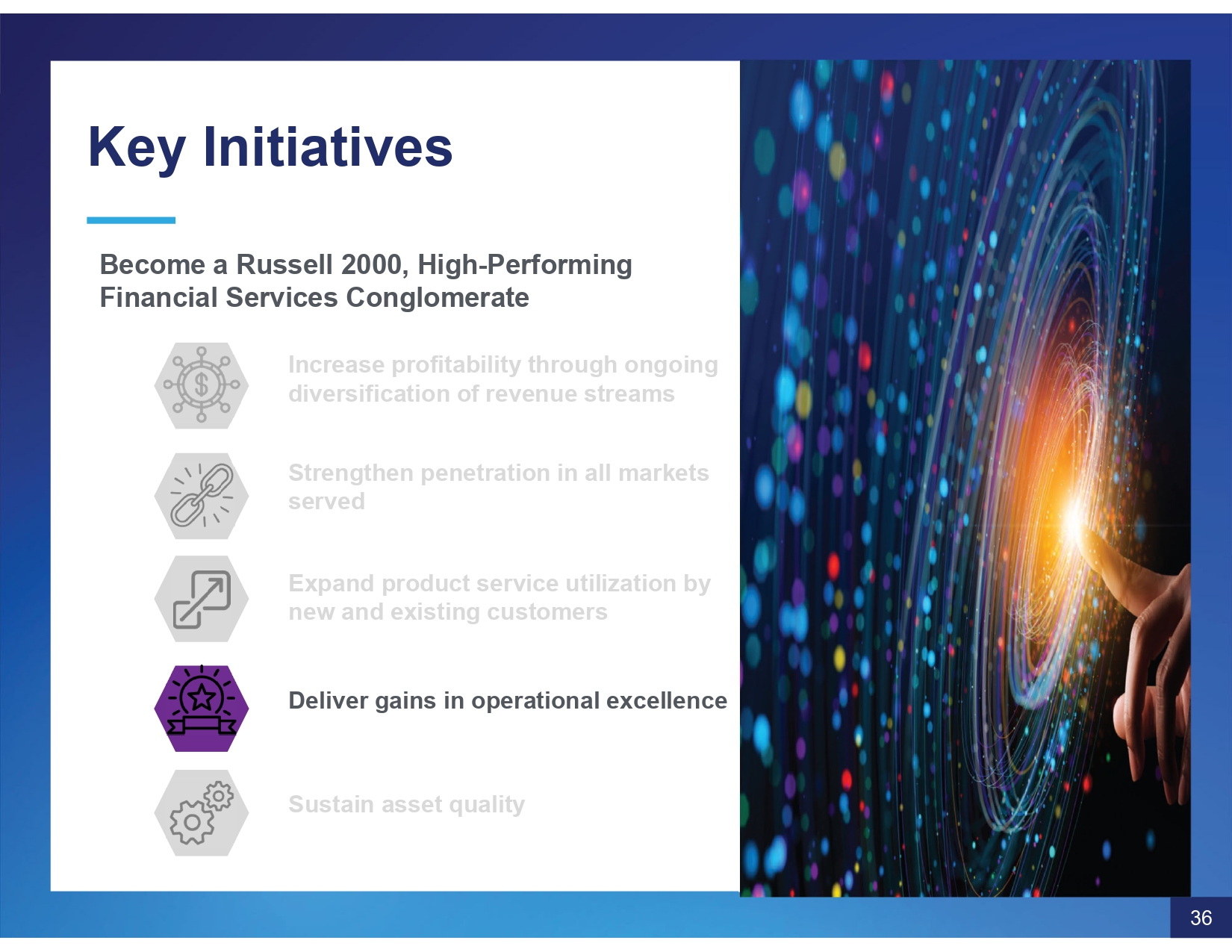 Key Initiatives

Become a Russell 2000, High-Performing Financial Services Conglomerate

Increase profitability through ongoing diversification of revenue streams

Strengthen penetration in all markets served

Expand product service utilization by new and existing customers

Deliver gains in operational excellence

Sustain asset quality

36